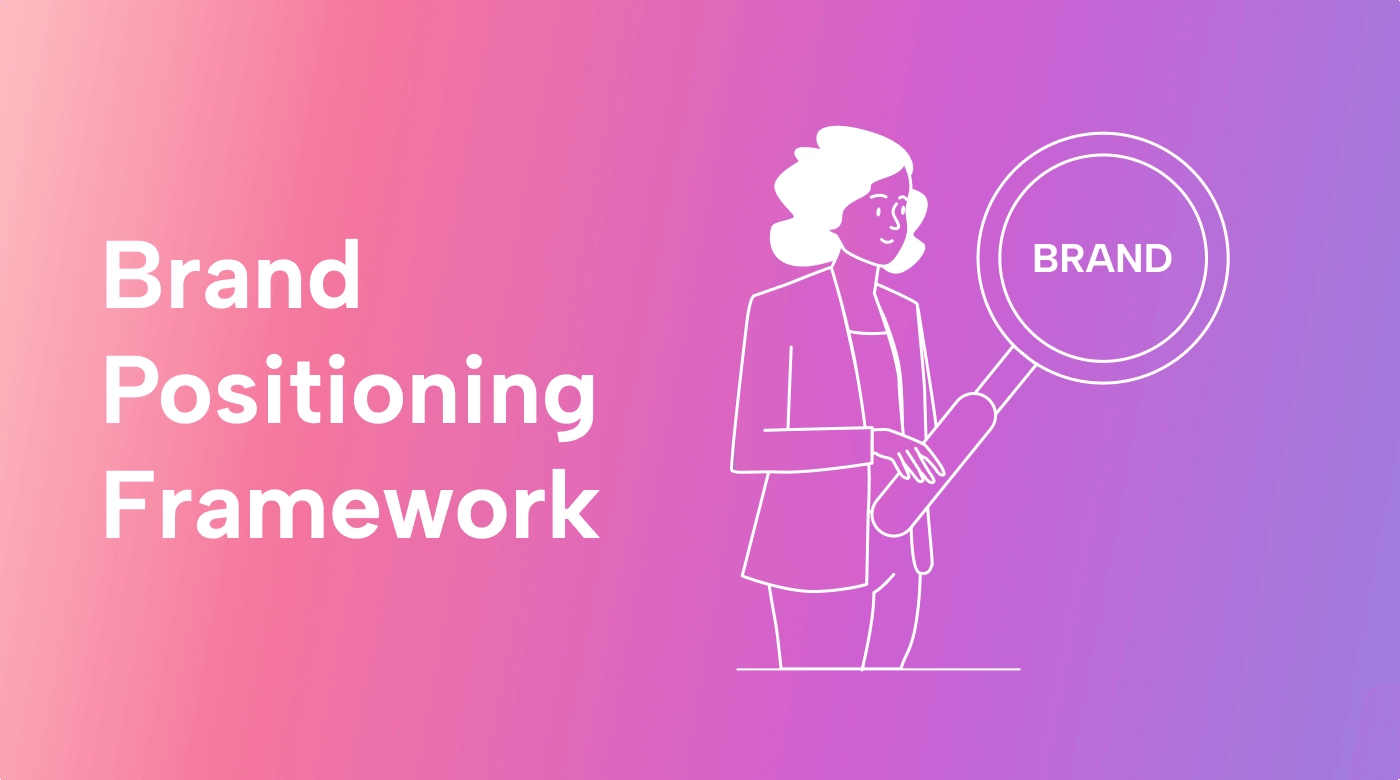 Brand Positioning Framework

BRAND